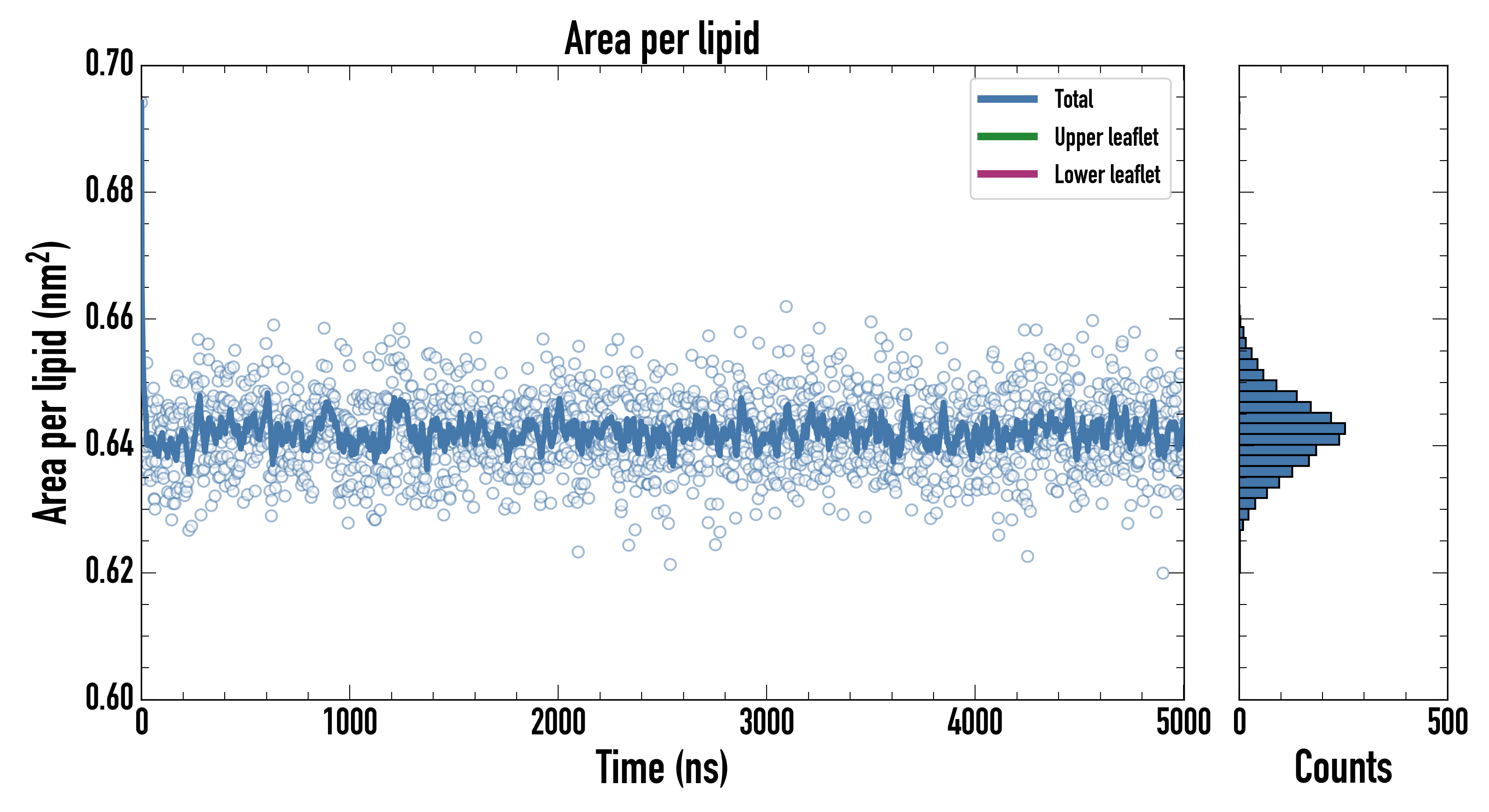 Area per lipid

Total
Upper leaflet
Lower leaflet

Area per lipid ($nm^2$)

0.70
0.68
0.66
0.64
0.62
0.60

0
1000
2000
3000
4000
5000

Time (ns)

0
500

Counts